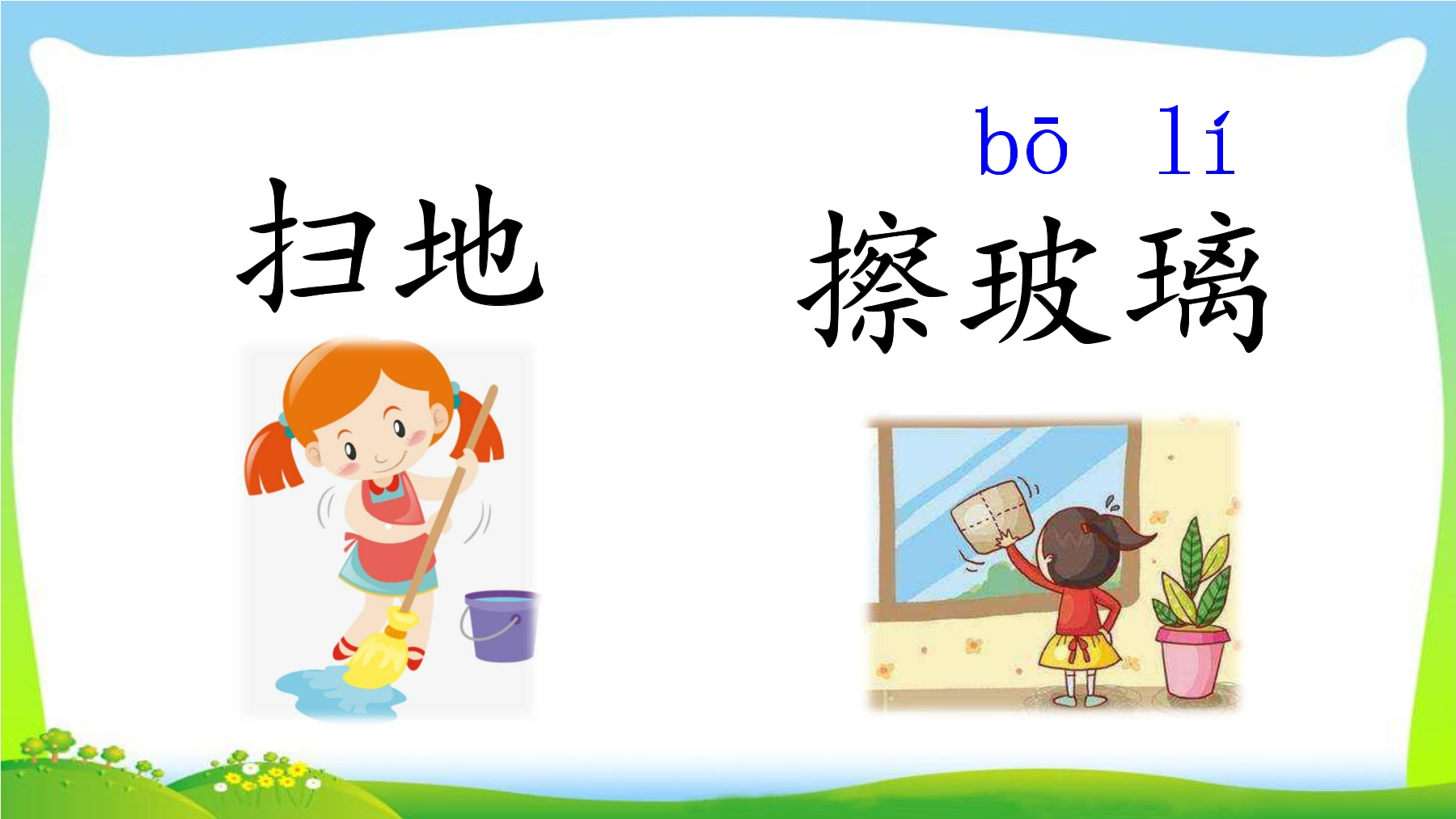 扫地

bō lí
擦玻璃